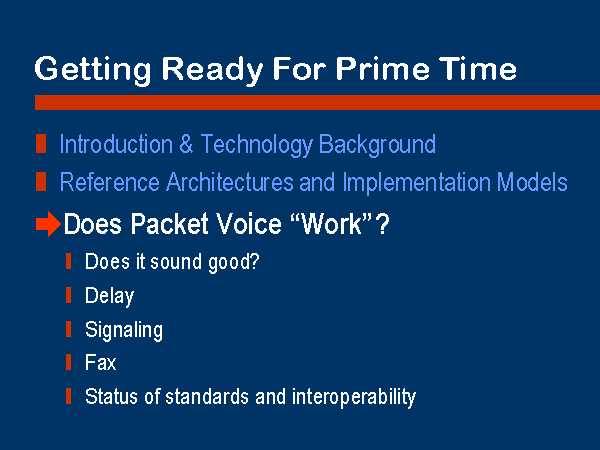 Getting Ready For Prime Time

Introduction & Technology Background

Reference Architectures and Implementation Models

Does Packet Voice “Work”?

Does it sound good?

Delay

Signaling

Fax

Status of standards and interoperability